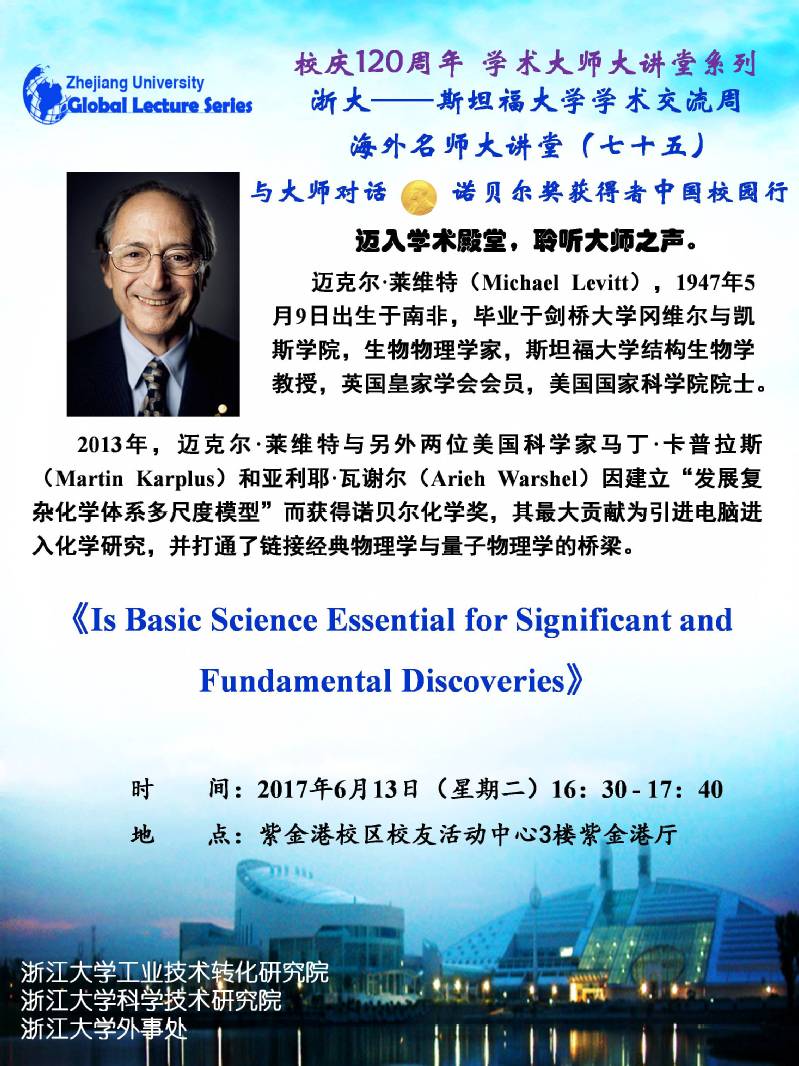 Zhejiang University
Global Lecture Series

校庆120周年 学术大师大讲堂系列
浙大——斯坦福大学学术交流周
海外名师大讲堂（七十五）
与大师对话 诺贝尔奖获得者中国校园行

迈入学术殿堂，聆听大师之声。

迈克尔·莱维特（Michael Levitt），1947年5月9日出生于南非，毕业于剑桥大学冈维尔与凯斯学院，生物物理学家，斯坦福大学结构生物学教授，英国皇家学会会员，美国国家科学院院士。

2013年，迈克尔·莱维特与另外两位美国科学家马丁·卡普拉斯（Martin Karplus）和亚利耶·瓦谢尔（Arieh Warshel）因建立“发展复杂化学体系多尺度模型”而获得诺贝尔化学奖，其最大贡献为引进电脑进入化学研究，并打通了链接经典物理学与量子物理学的桥梁。

《Is Basic Science Essential for Significant and Fundamental Discoveries》

时 间：2017年6月13日（星期二）16：30 - 17：40
地 点：紫金港校区校友活动中心3楼紫金港厅

浙江大学工业技术转化研究院
浙江大学科学技术研究院
浙江大学外事处